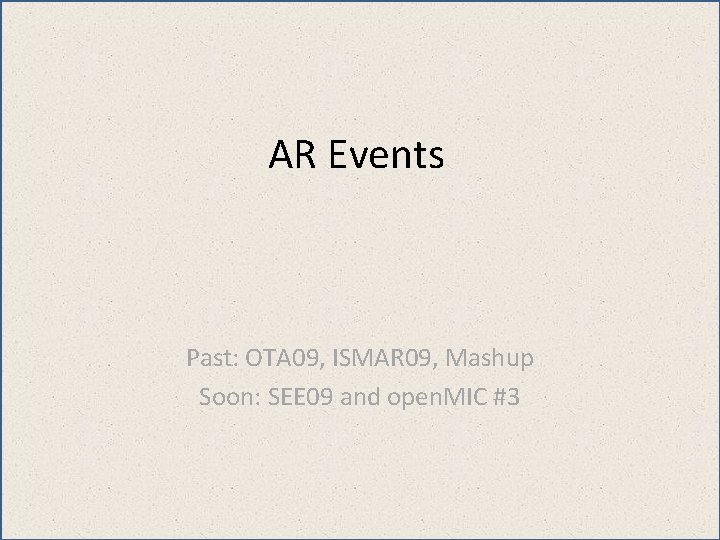 AR Events

Past: OTA09, ISMAR09, Mashup
Soon: SEE09 and openMIC #3